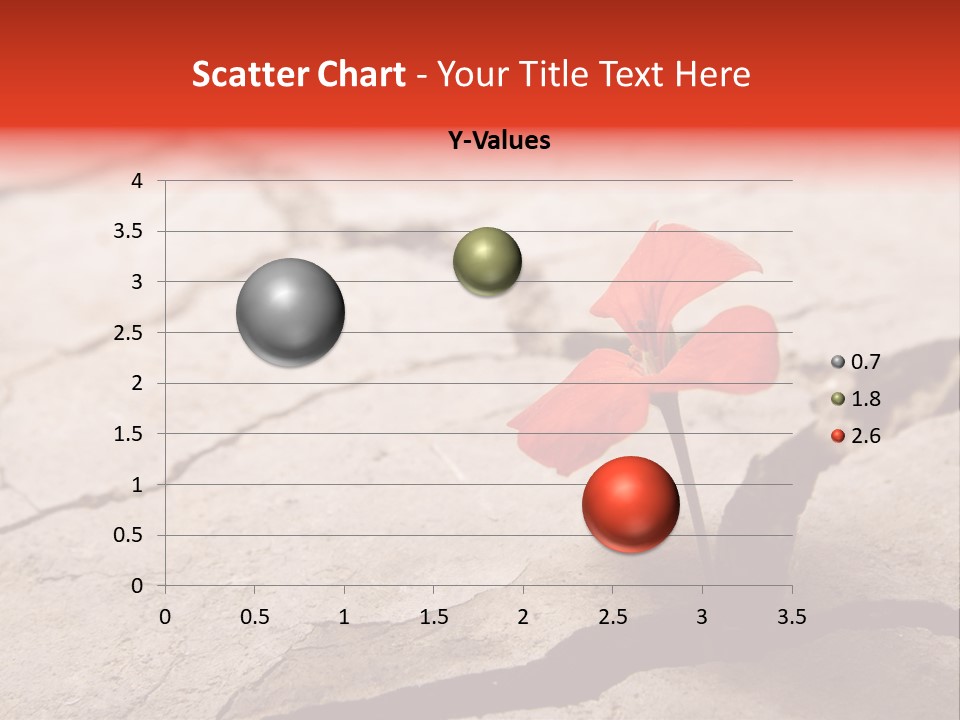 Scatter Chart - Your Title Text Here

Y-Values

4
3.5
3
2.5
2
1.5
1
0.5
0

0 0.5 1 1.5 2 2.5 3 3.5

0.7
1.8
2.6